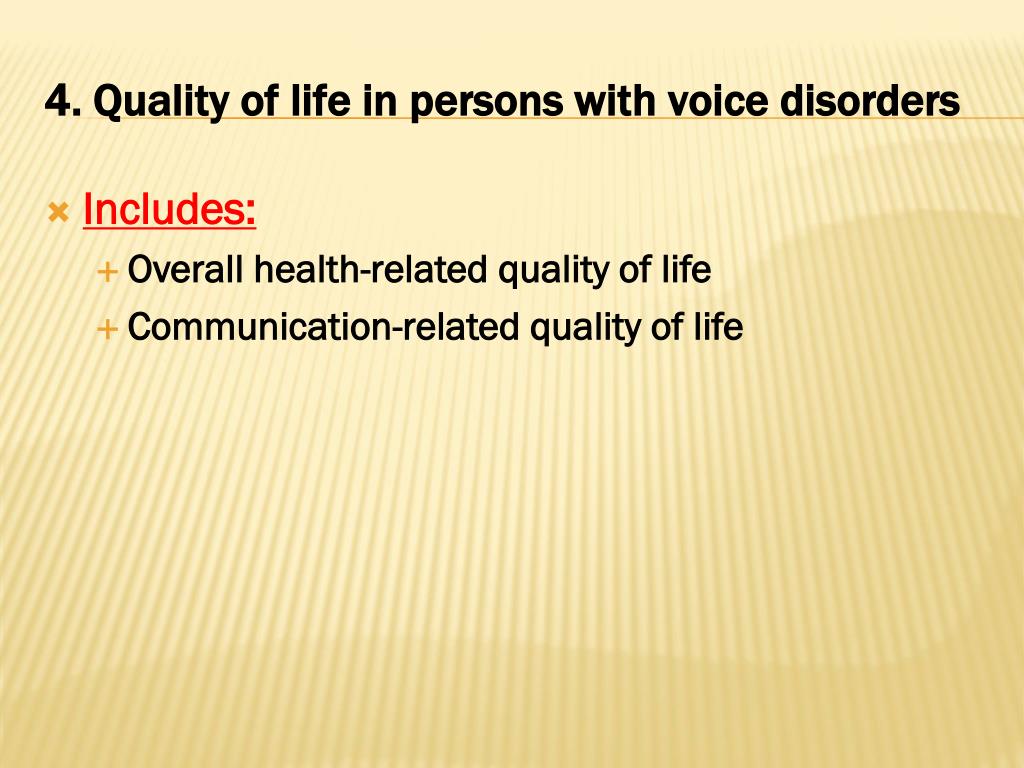 4. Quality of life in persons with voice disorders

Includes:
Overall health-related quality of life
Communication-related quality of life